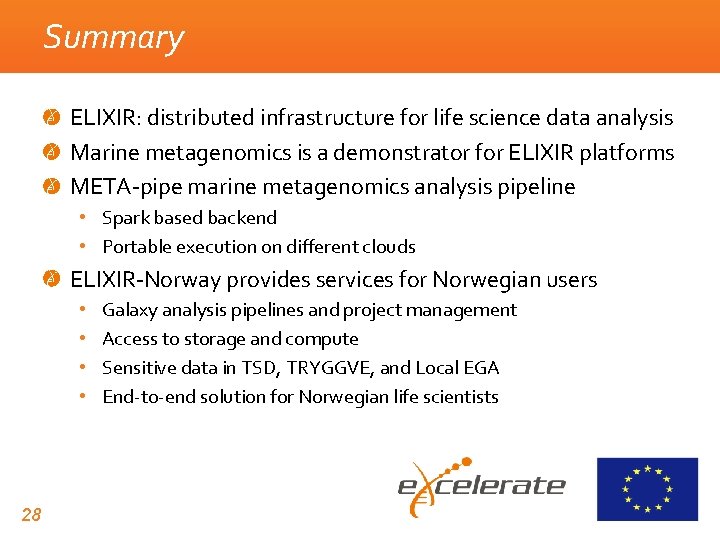 Summary

ELIXIR: distributed infrastructure for life science data analysis

Marine metagenomics is a demonstrator for ELIXIR platforms

META-pipe marine metagenomics analysis pipeline

• Spark based backend
• Portable execution on different clouds

ELIXIR-Norway provides services for Norwegian users

• Galaxy analysis pipelines and project management
• Access to storage and compute
• Sensitive data in TSD, TRYGGVE, and Local EGA
• End-to-end solution for Norwegian life scientists

excelerate

28